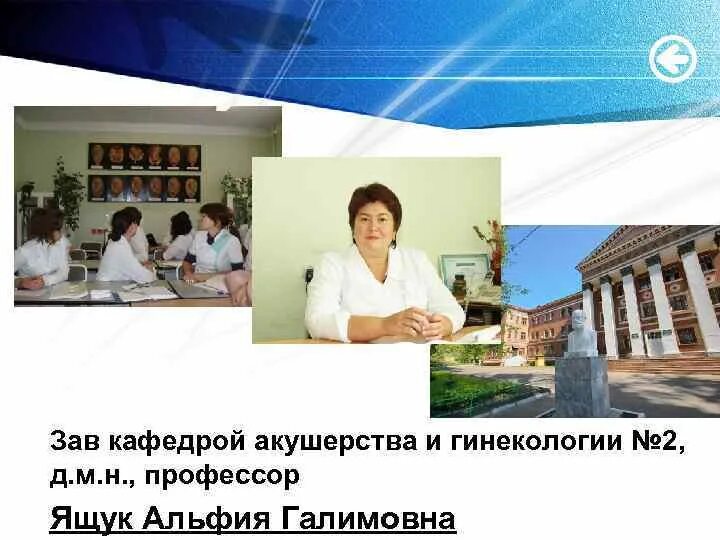 Зав кафедрой акушерства и гинекологии №2, д.м.н., профессор

Ящук Альфия Галимовна